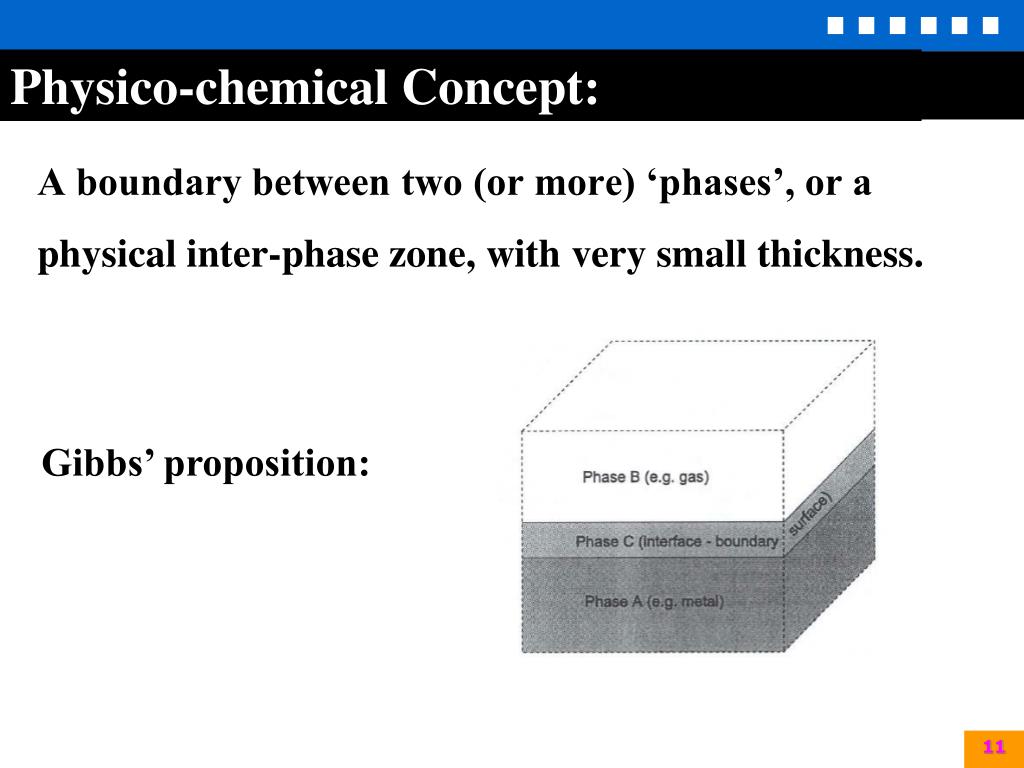 Physico-chemical Concept:

A boundary between two (or more) ‘phases’, or a physical inter-phase zone, with very small thickness.

Gibbs’ proposition:

Phase B (e.g. gas)

Phase C (interface - boundary

surface)

Phase A (e.g. metal)

11